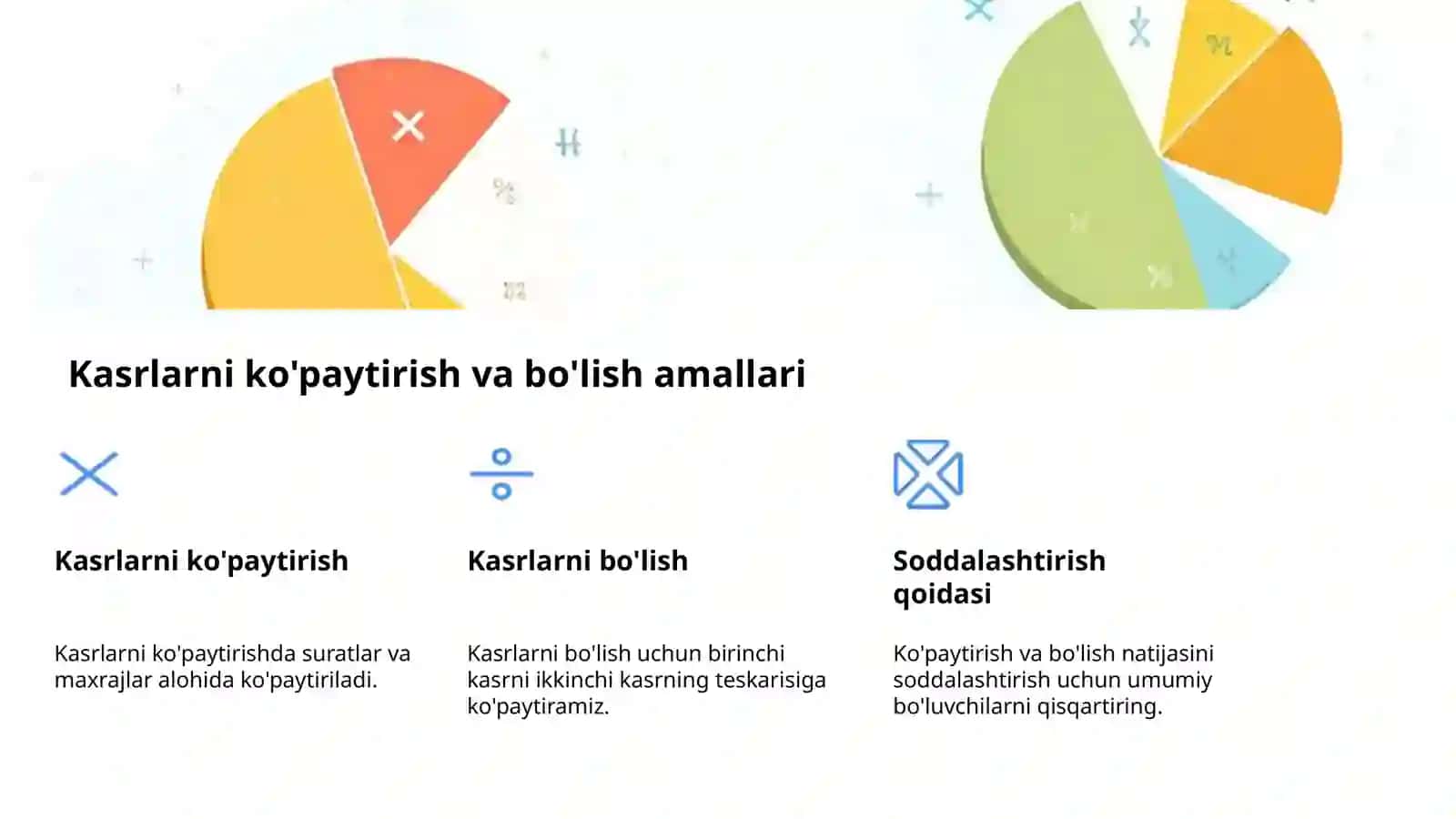 Kasrlarni ko'paytirish va bo'lish amallari

Kasrlarni ko'paytirish

Kasrlarni ko'paytirishda suratlar va maxrajlar alohida ko'paytiriladi.

Kasrlarni bo'lish

Kasrlarni bo'lish uchun birinchi kasrni ikkinchi kasrning teskarisiga ko'paytiramiz.

Soddalashtirish qoidasi

Ko'paytirish va bo'lish natijasini soddalashtirish uchun umumiy bo'luvchilarni qisqartiring.